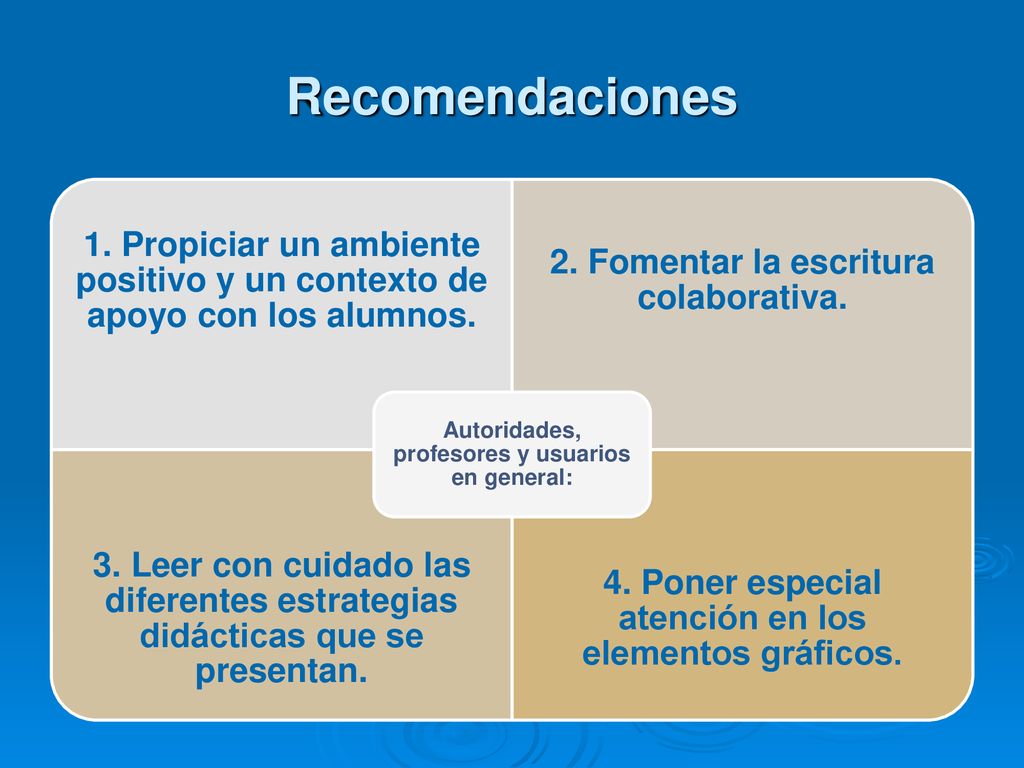 Recomendaciones

1. Propiciar un ambiente positivo y un contexto de apoyo con los alumnos.

2. Fomentar la escritura colaborativa.

Autoridades, profesores y usuarios en general:

3. Leer con cuidado las diferentes estrategias didácticas que se presentan.

4. Poner especial atención en los elementos gráficos.